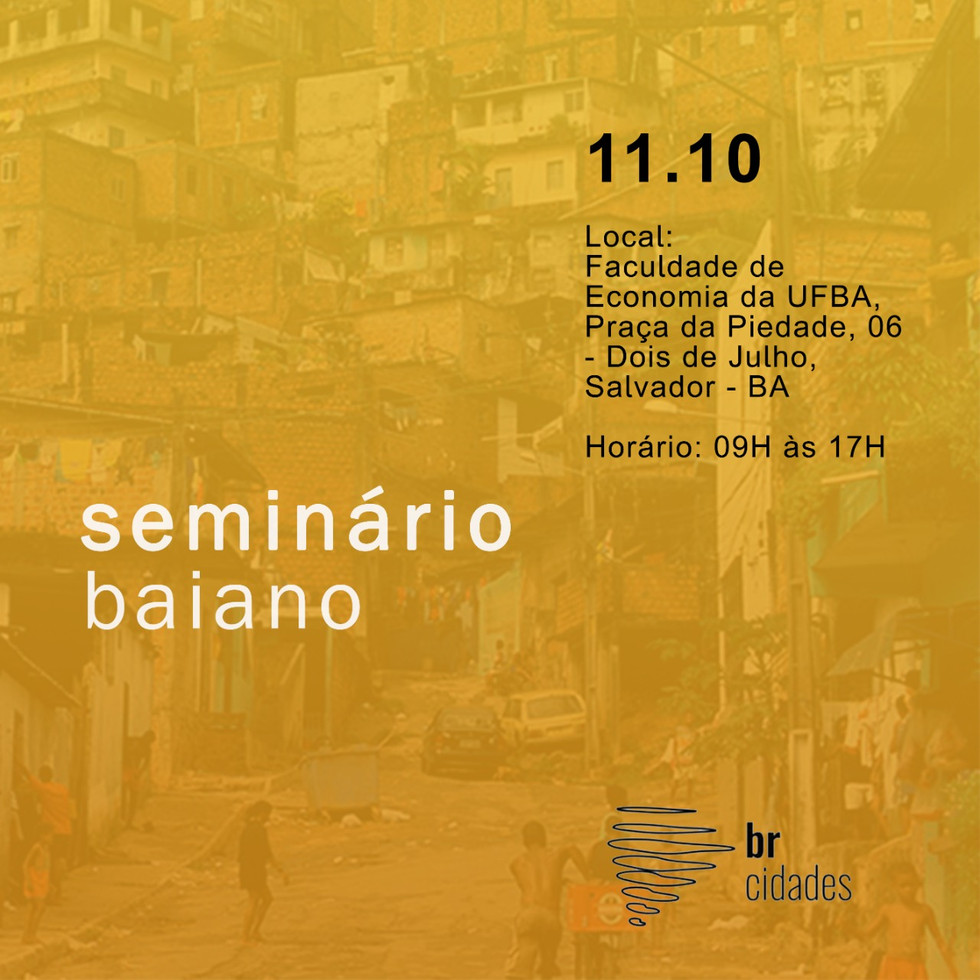 11.10

Local:
Faculdade de Economia da UFBA, Praça da Piedade, 06 - Dois de Julho, Salvador - BA

Horário: 09H às 17H

seminário
baiano

br
cidades